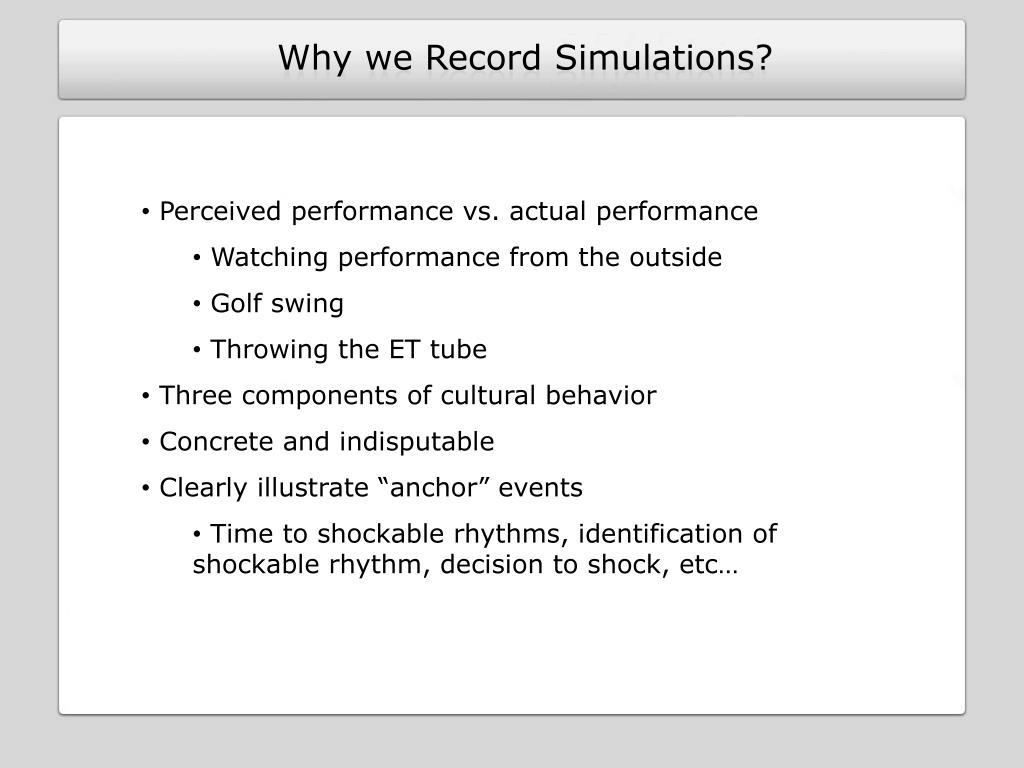 Why we Record Simulations?

• Perceived performance vs. actual performance
  • Watching performance from the outside
  • Golf swing
  • Throwing the ET tube
• Three components of cultural behavior
• Concrete and indisputable
• Clearly illustrate “anchor” events
  • Time to shockable rhythms, identification of shockable rhythm, decision to shock, etc…